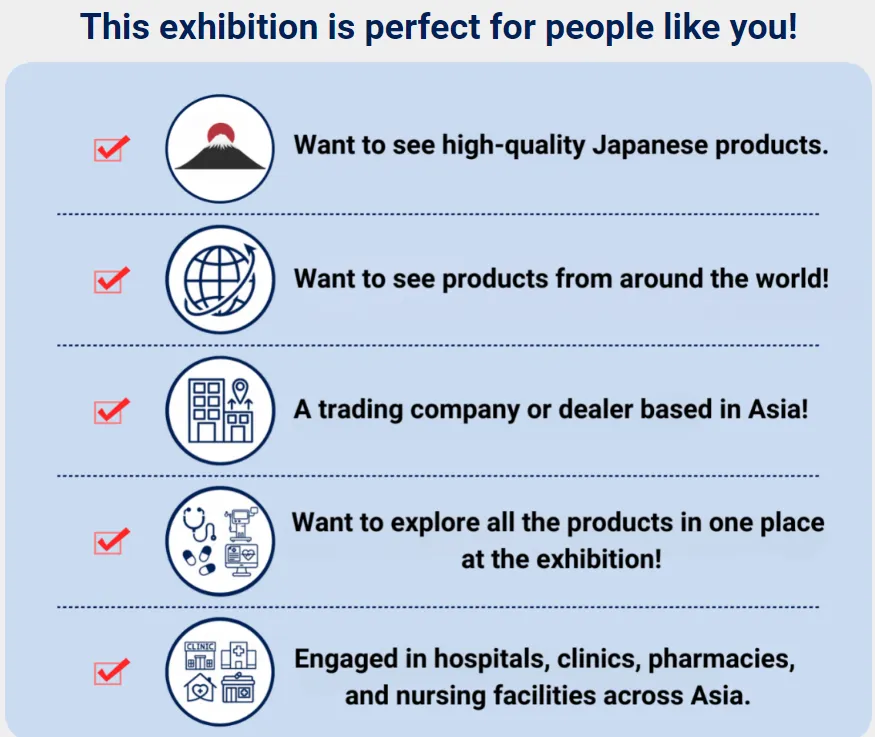 This exhibition is perfect for people like you!

Want to see high-quality Japanese products.

Want to see products from around the world!

A trading company or dealer based in Asia!

Want to explore all the products in one place at the exhibition!

CLINIC

Engaged in hospitals, clinics, pharmacies, and nursing facilities across Asia.